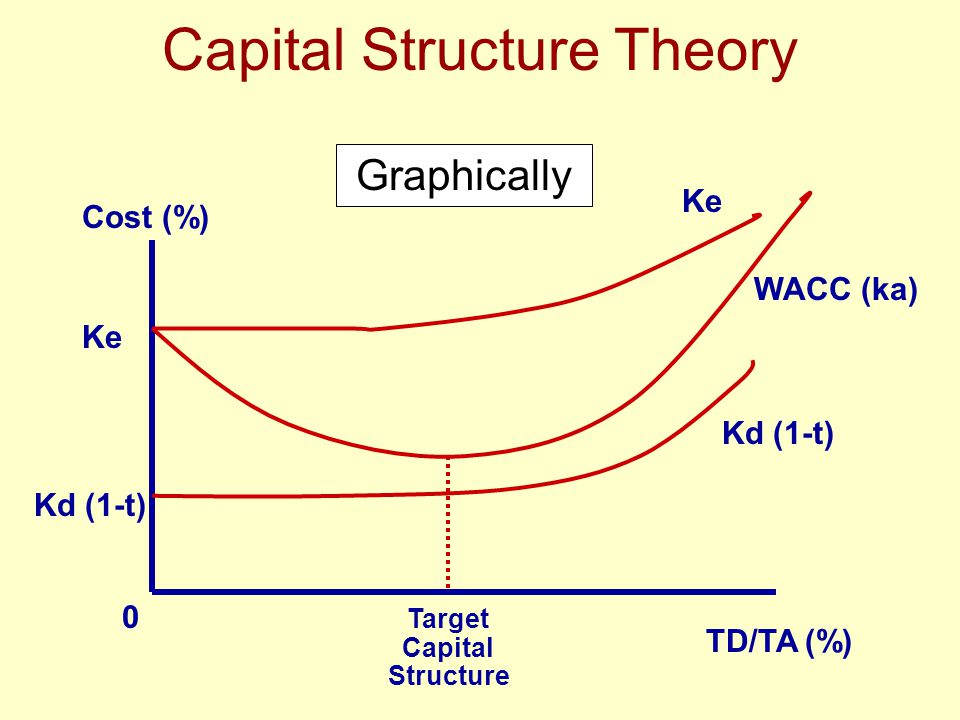 Capital Structure Theory

Graphically

Cost (%)

Ke

WACC (ka)

Ke

Kd (1-t)

Kd (1-t)

0

Target Capital Structure

TD/TA (%)